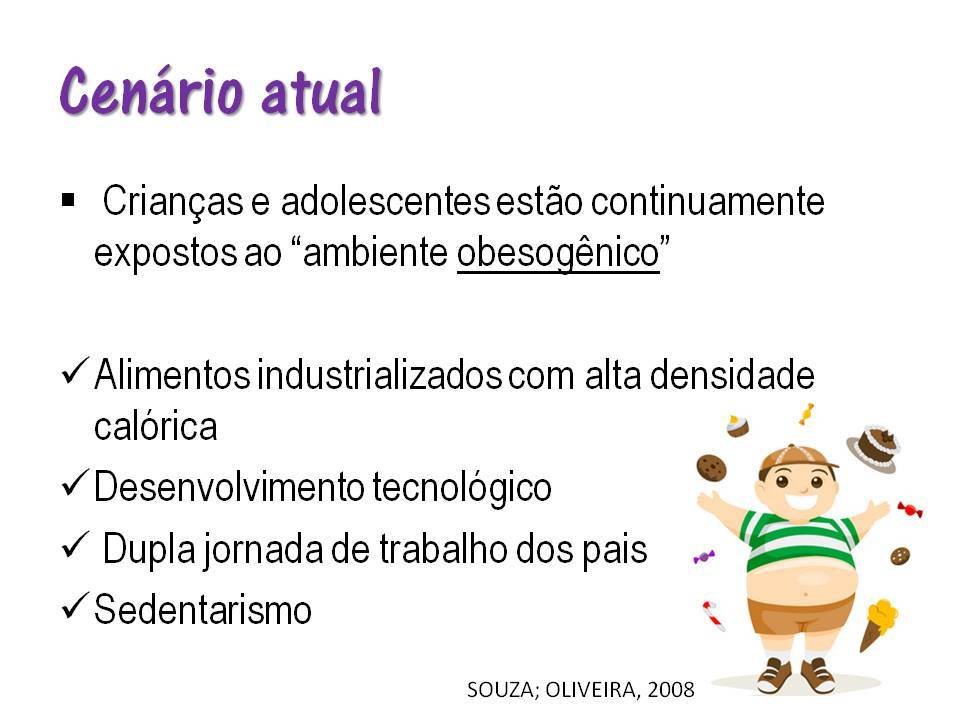 Cenário atual

▪ Crianças e adolescentes estão continuamente expostos ao “ambiente obesogênico”

✓ Alimentos industrializados com alta densidade calórica
✓ Desenvolvimento tecnológico
✓ Dupla jornada de trabalho dos pais
✓ Sedentarismo

SOUZA; OLIVEIRA, 2008